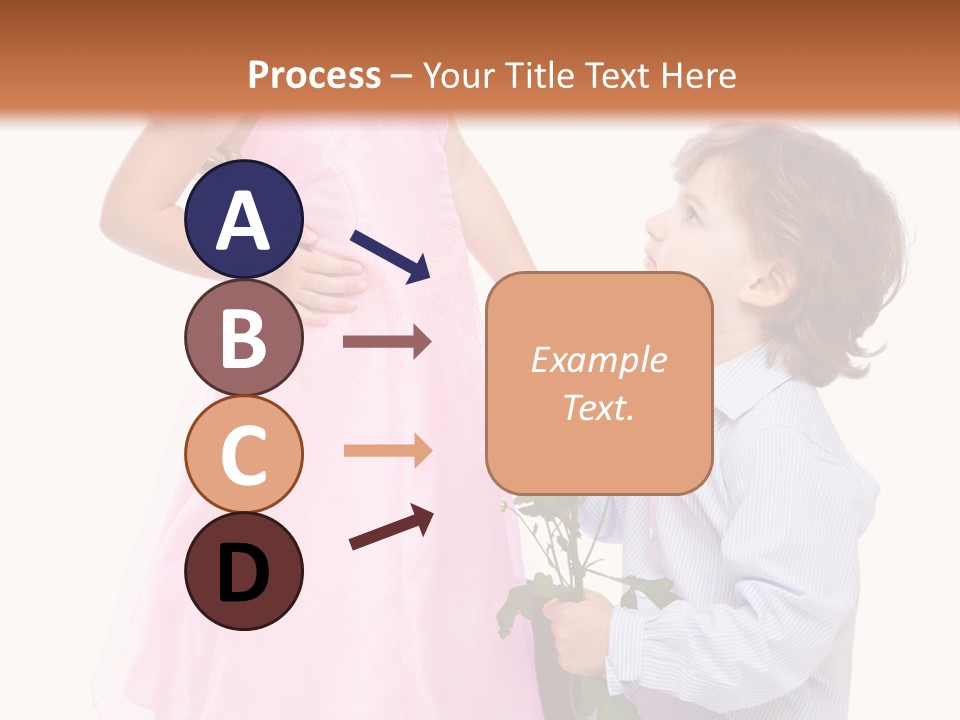 Process – Your Title Text Here

A

B

C

D

Example Text.